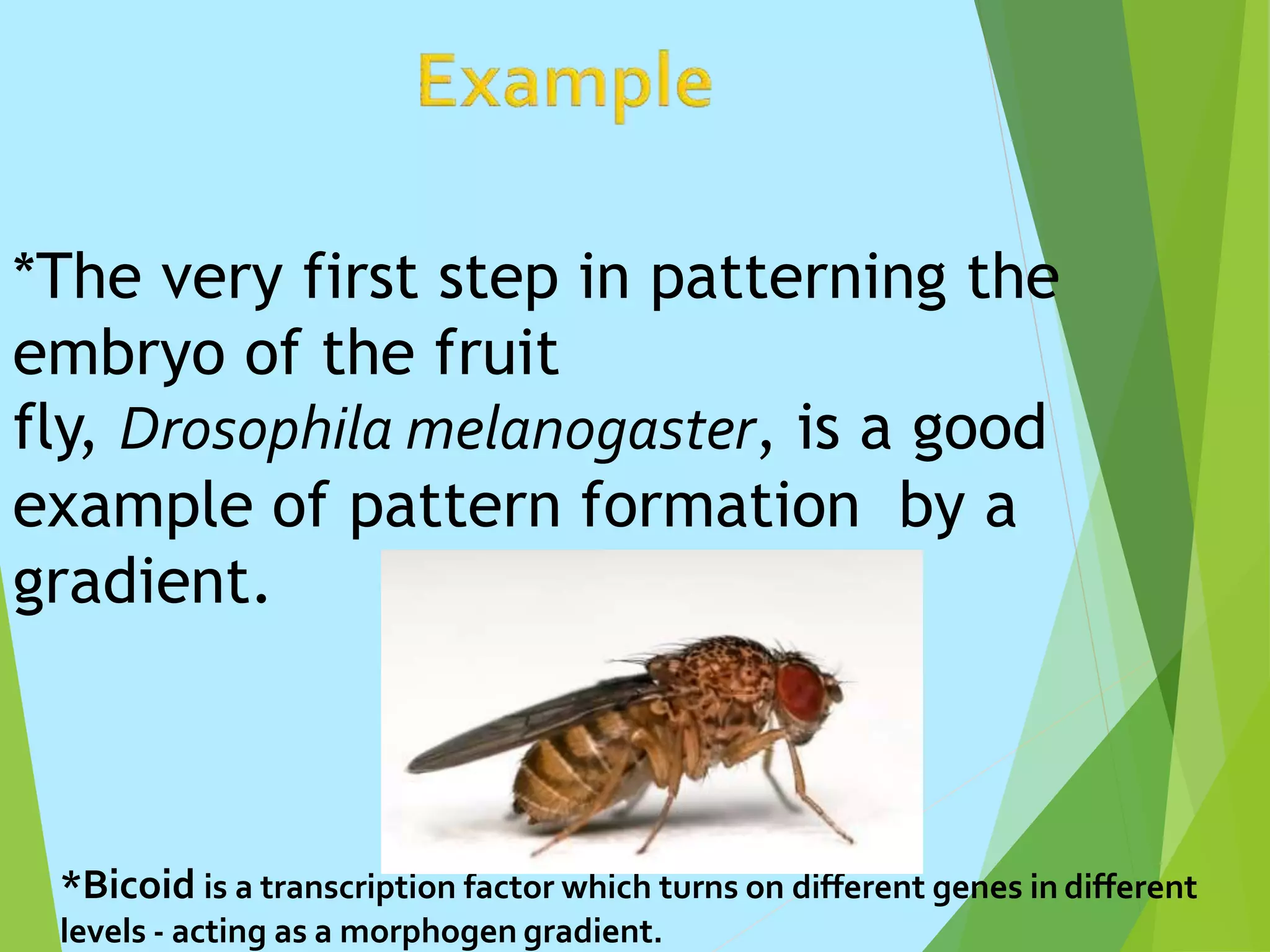 Example

*The very first step in patterning the embryo of the fruit fly, Drosophila melanogaster, is a good example of pattern formation  by a gradient.

*Bicoid is a transcription factor which turns on different genes in different levels - acting as a morphogen gradient.